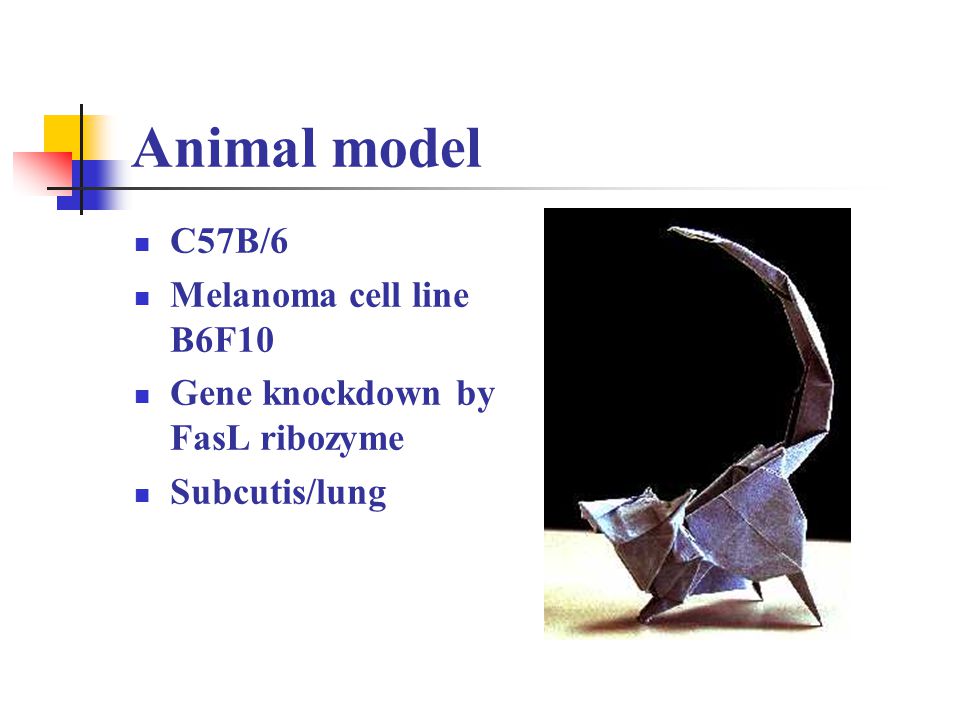 Animal model

- C57B/6
- Melanoma cell line B6F10
- Gene knockdown by FasL ribozyme
- Subcutis/lung